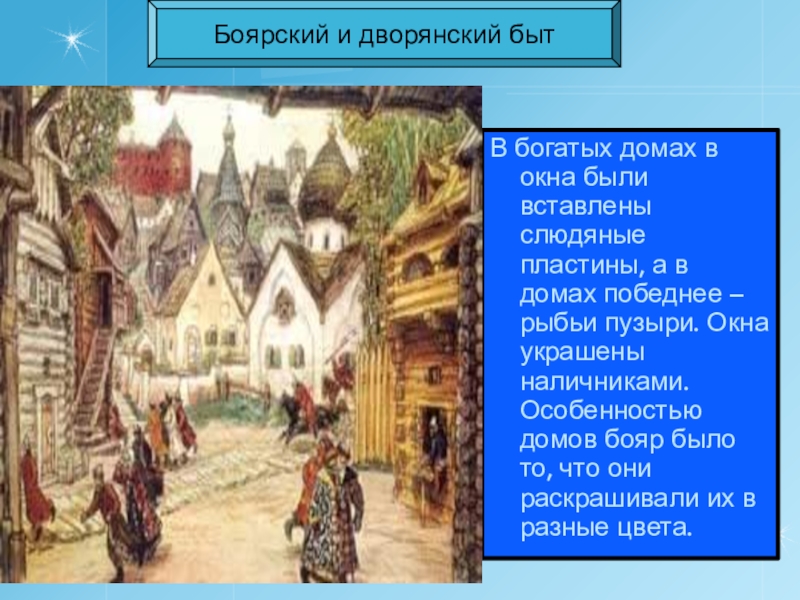 Боярский и дворянский быт

В богатых домах в окна были вставлены слюдяные пластины, а в домах победнее – рыбьи пузыри. Окна украшены наличниками. Особенностью домов бояр было то, что они раскрашивали их в разные цвета.